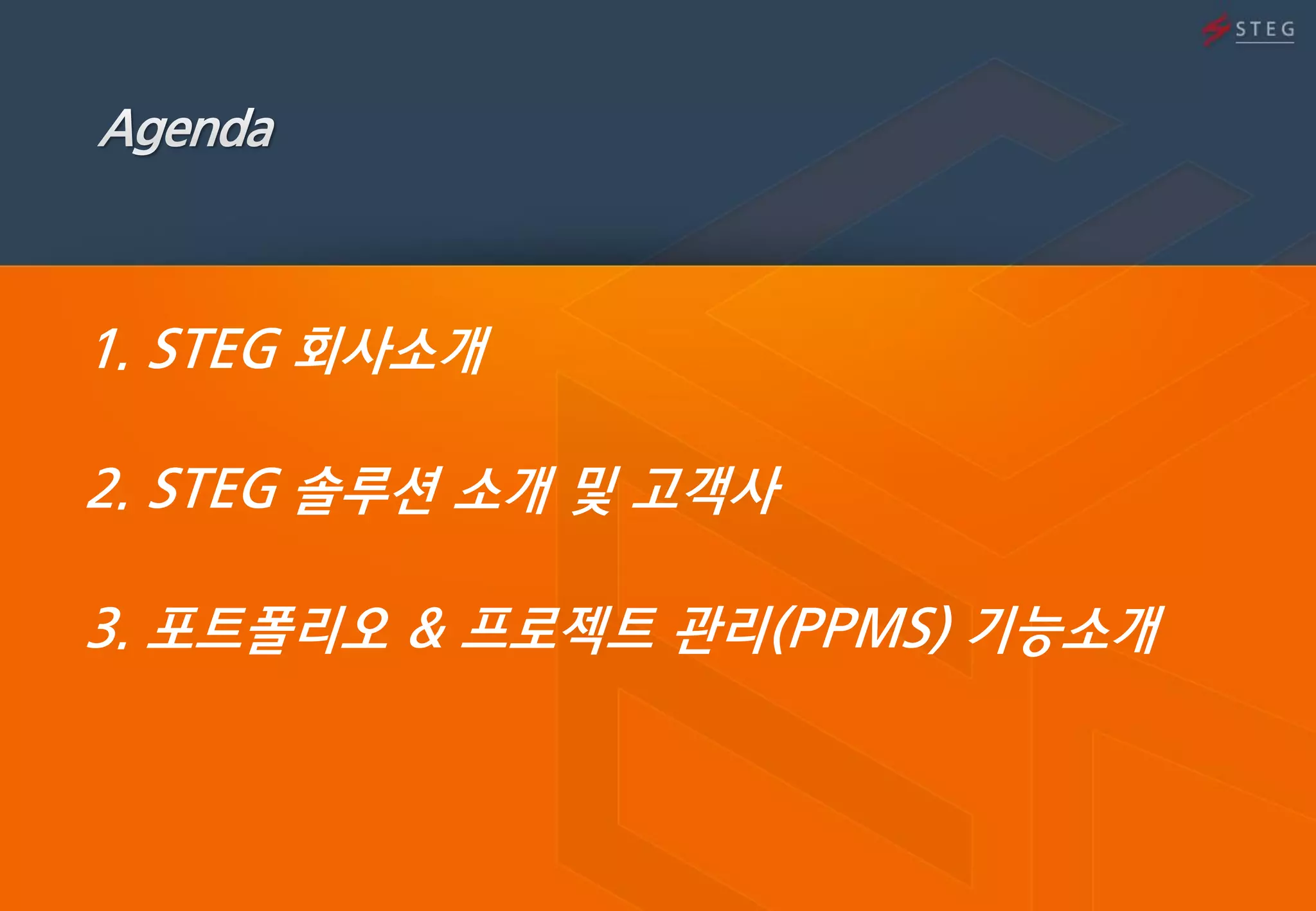 STEG

Agenda

1. STEG 회사소개

2. STEG 솔루션 소개 및 고객사

3. 포트폴리오 & 프로젝트 관리(PPMS) 기능소개